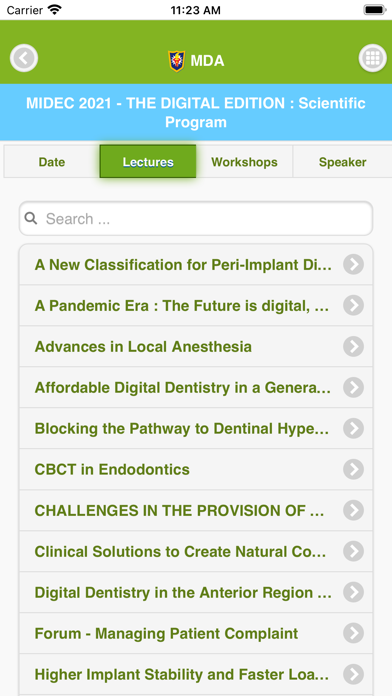 Carrier 11:23 AM

MDA

MIDEC 2021 - THE DIGITAL EDITION : Scientific Program

Date
Lectures
Workshops
Speaker

Search ...

A New Classification for Peri-Implant Di...
A Pandemic Era : The Future is digital, ...
Advances in Local Anesthesia
Affordable Digital Dentistry in a Genera...
Blocking the Pathway to Dentinal Hype...
CBCT in Endodontics
CHALLENGES IN THE PROVISION OF ...
Clinical Solutions to Create Natural Co...
Digital Dentistry in the Anterior Region ...
Forum - Managing Patient Complaint
Higher Implant Stability and Faster Loa...